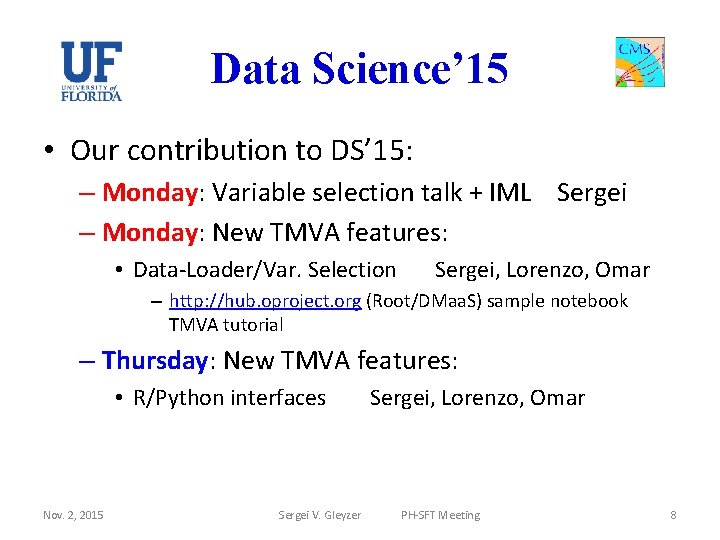 UF UNIVERSITY of FLORIDA

Data Science'15

CMS

• Our contribution to DS'15:
– Monday: Variable selection talk + IML Sergei
– Monday: New TMVA features:
• Data-Loader/Var. Selection Sergei, Lorenzo, Omar
– http://hub.oproject.org (Root/DMaaS) sample notebook TMVA tutorial
– Thursday: New TMVA features:
• R/Python interfaces Sergei, Lorenzo, Omar

Nov. 2, 2015 Sergei V. Gleyzer PH-SFT Meeting 8